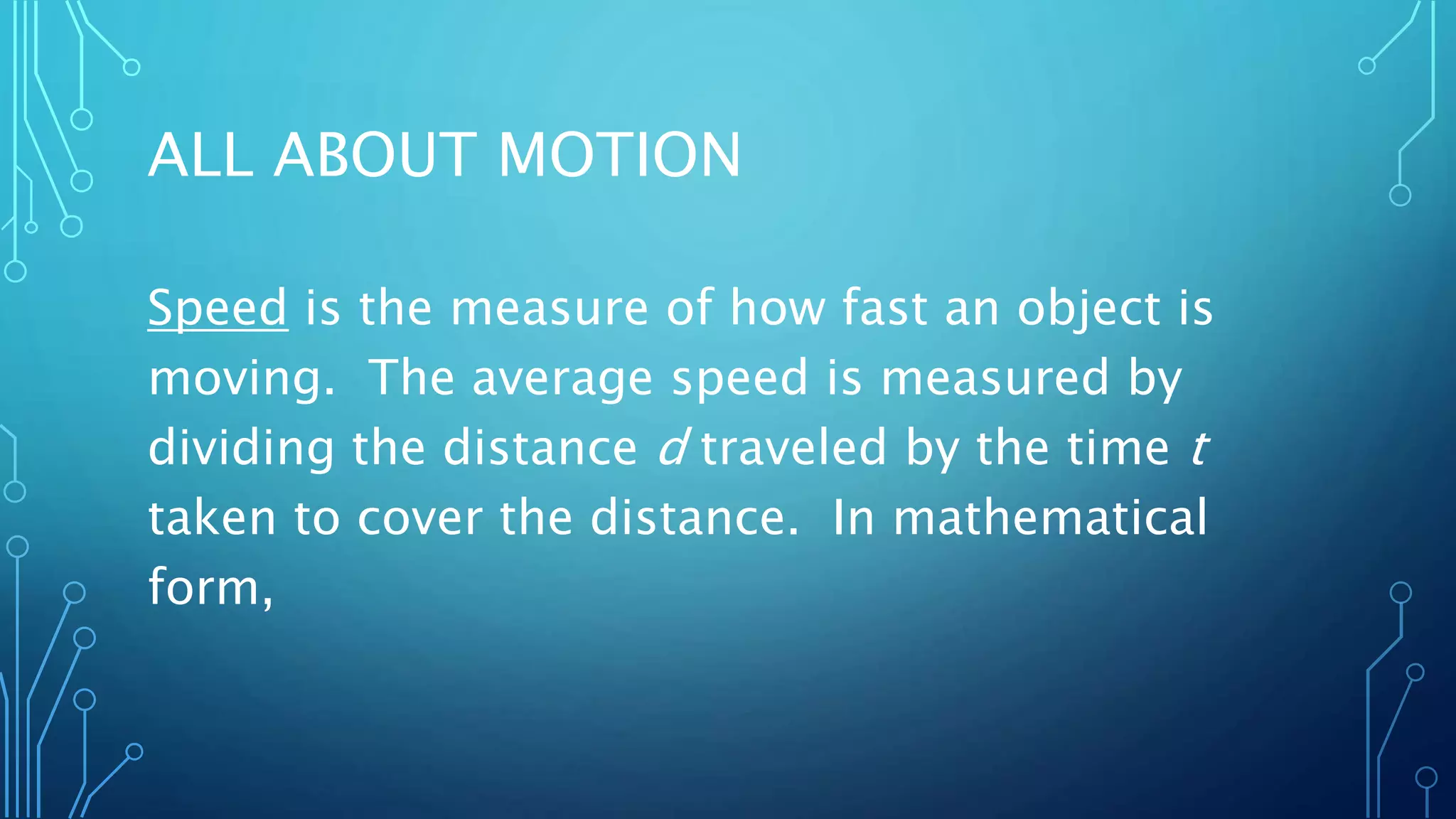 ALL ABOUT MOTION

Speed is the measure of how fast an object is moving. The average speed is measured by dividing the distance $d$ traveled by the time $t$ taken to cover the distance. In mathematical form,